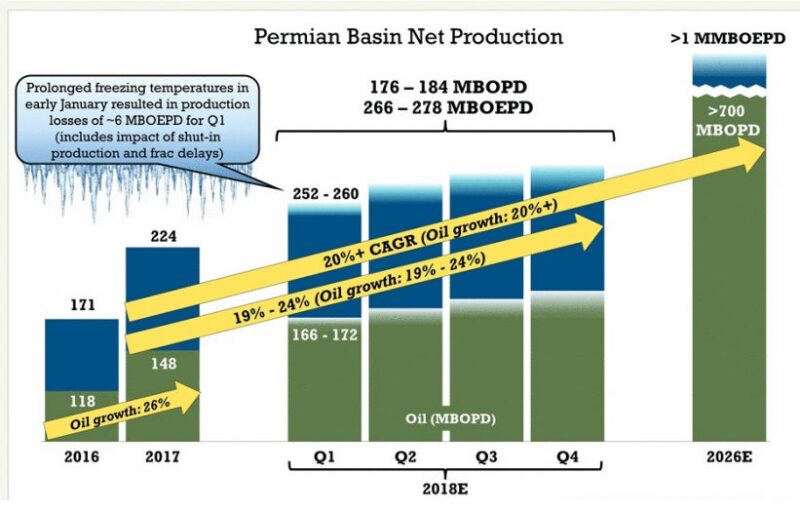 Permian Basin Net Production

>1 MMBOEPD

Prolonged freezing temperatures in early January resulted in production losses of ~6 MBOEPD for Q1 (includes impact of shut-in production and frac delays)

176 – 184 MBOPD
266 – 278 MBOEPD

>700 MBOPD

252 - 260

224

171

20%+ CAGR (Oil growth: 20%+)

19% - 24% (Oil growth: 19% - 24%)

166 - 172

148

118

Oil growth: 26%

Oil (MBOPD)

2016 2017 Q1 Q2 Q3 Q4 2026E

2018E